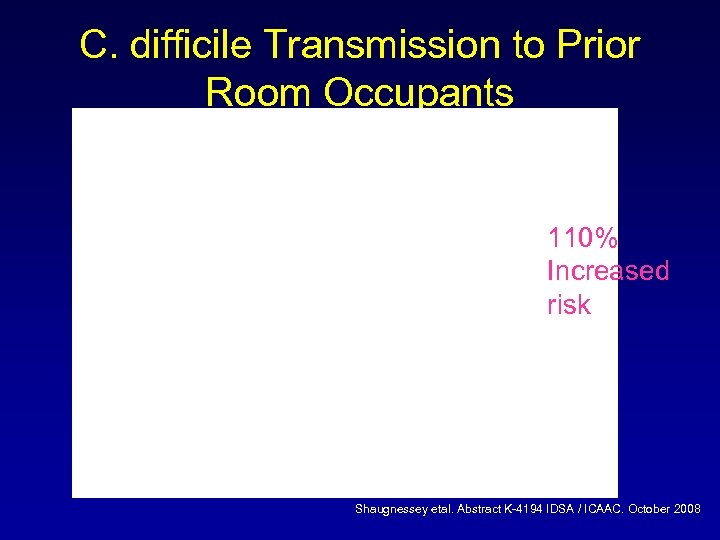 C. difficile Transmission to Prior Room Occupants

110% Increased risk

Shaugnessey etal. Abstract K-4194 IDSA / ICAAC. October 2008